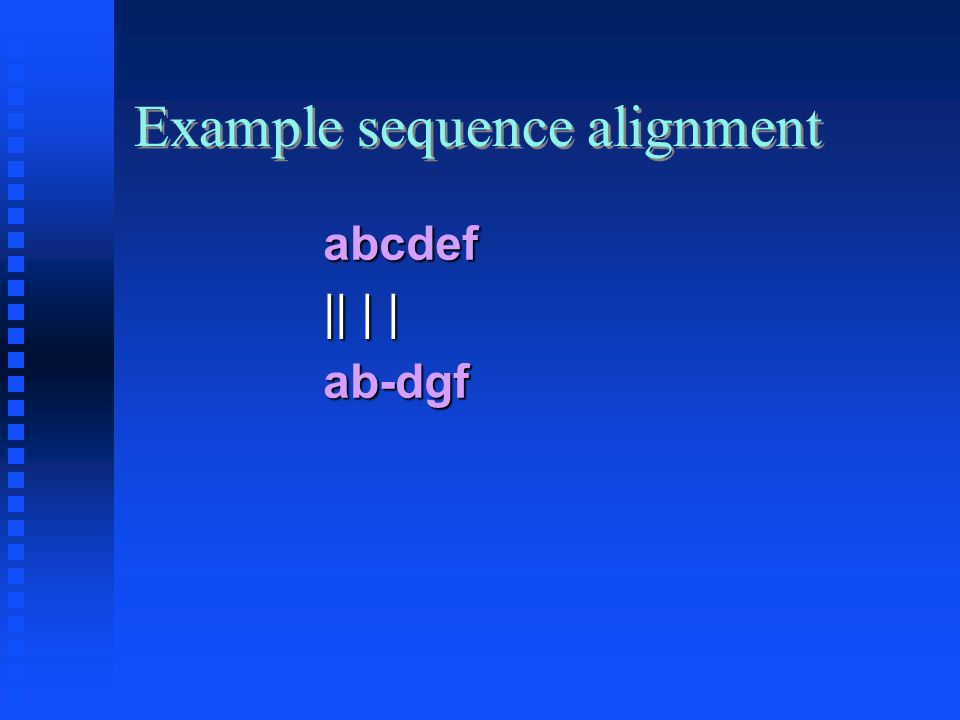 Example sequence alignment

abcdef
|| | |
ab-dgf